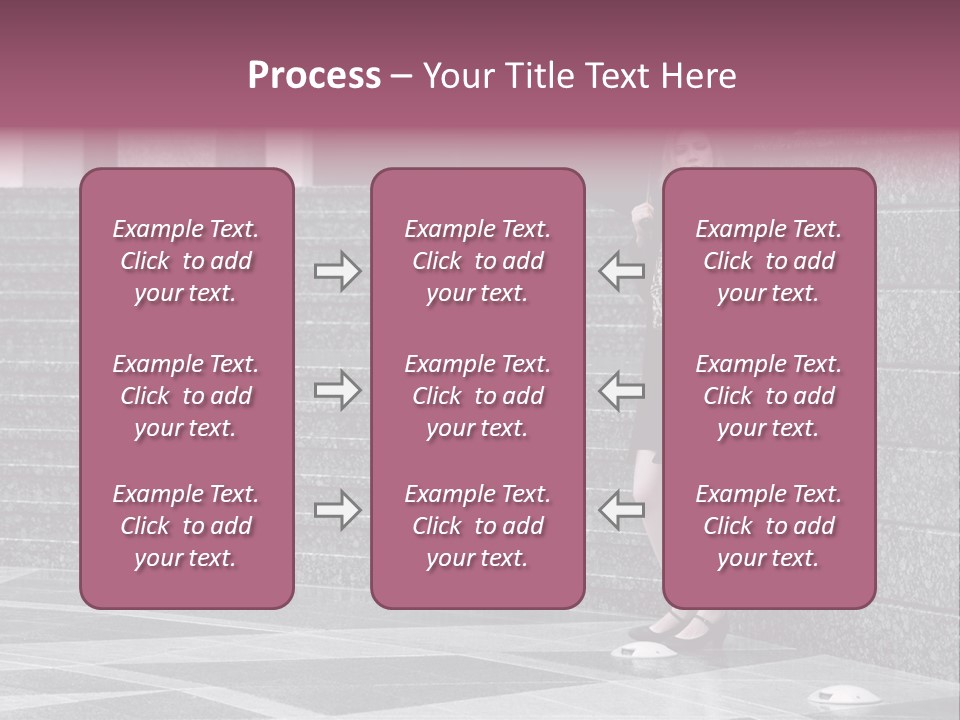 Process – Your Title Text Here

Example Text. Click to add your text.

Example Text. Click to add your text.

Example Text. Click to add your text.

Example Text. Click to add your text.

Example Text. Click to add your text.

Example Text. Click to add your text.

Example Text. Click to add your text.

Example Text. Click to add your text.

Example Text. Click to add your text.